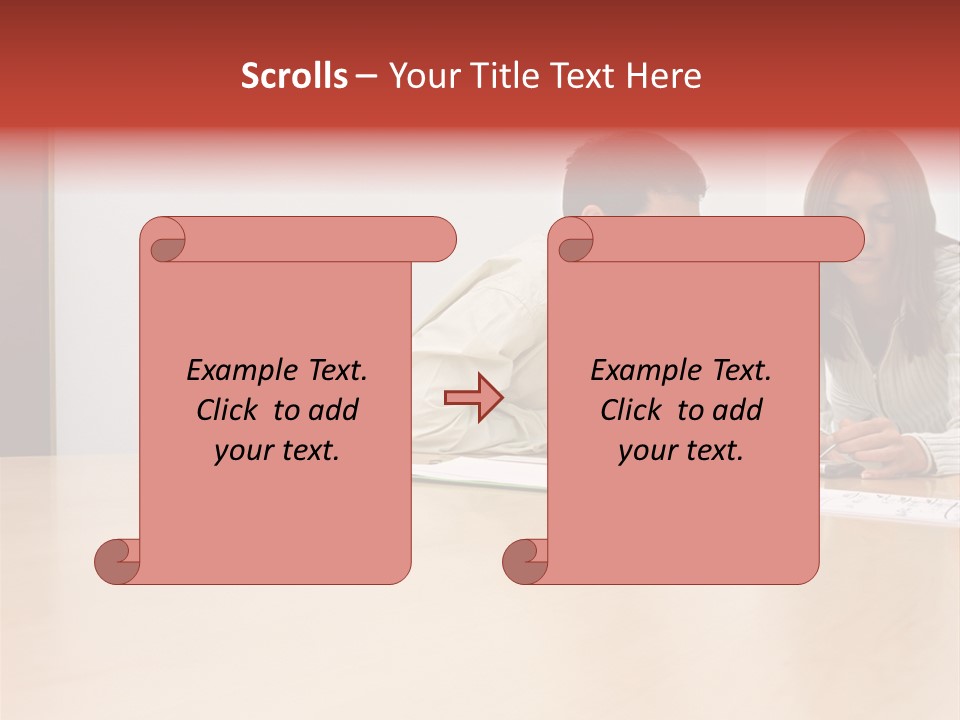 Scrolls – Your Title Text Here

Example Text. Click to add your text.

Example Text. Click to add your text.